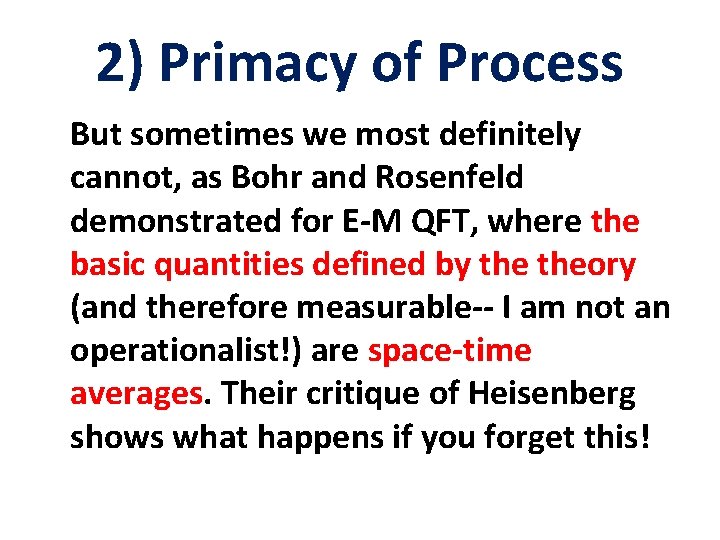 2) Primacy of Process

But sometimes we most definitely cannot, as Bohr and Rosenfeld demonstrated for E-M QFT, where the basic quantities defined by the theory (and therefore measurable-- I am not an operationalist!) are space-time averages. Their critique of Heisenberg shows what happens if you forget this!